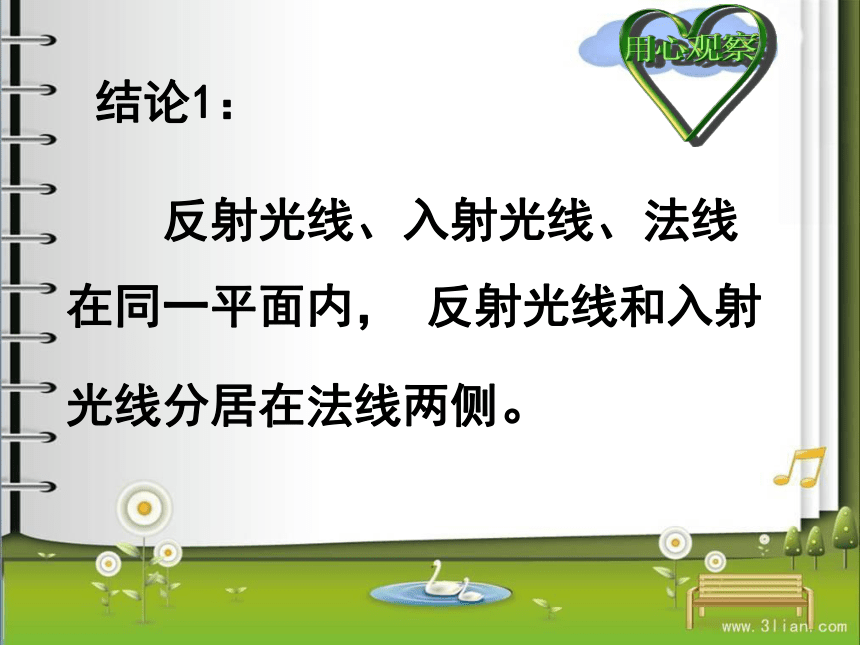 用心观察

结论1：

反射光线、入射光线、法线在同一平面内， 反射光线和入射光线分居在法线两侧。

www.3lian.com